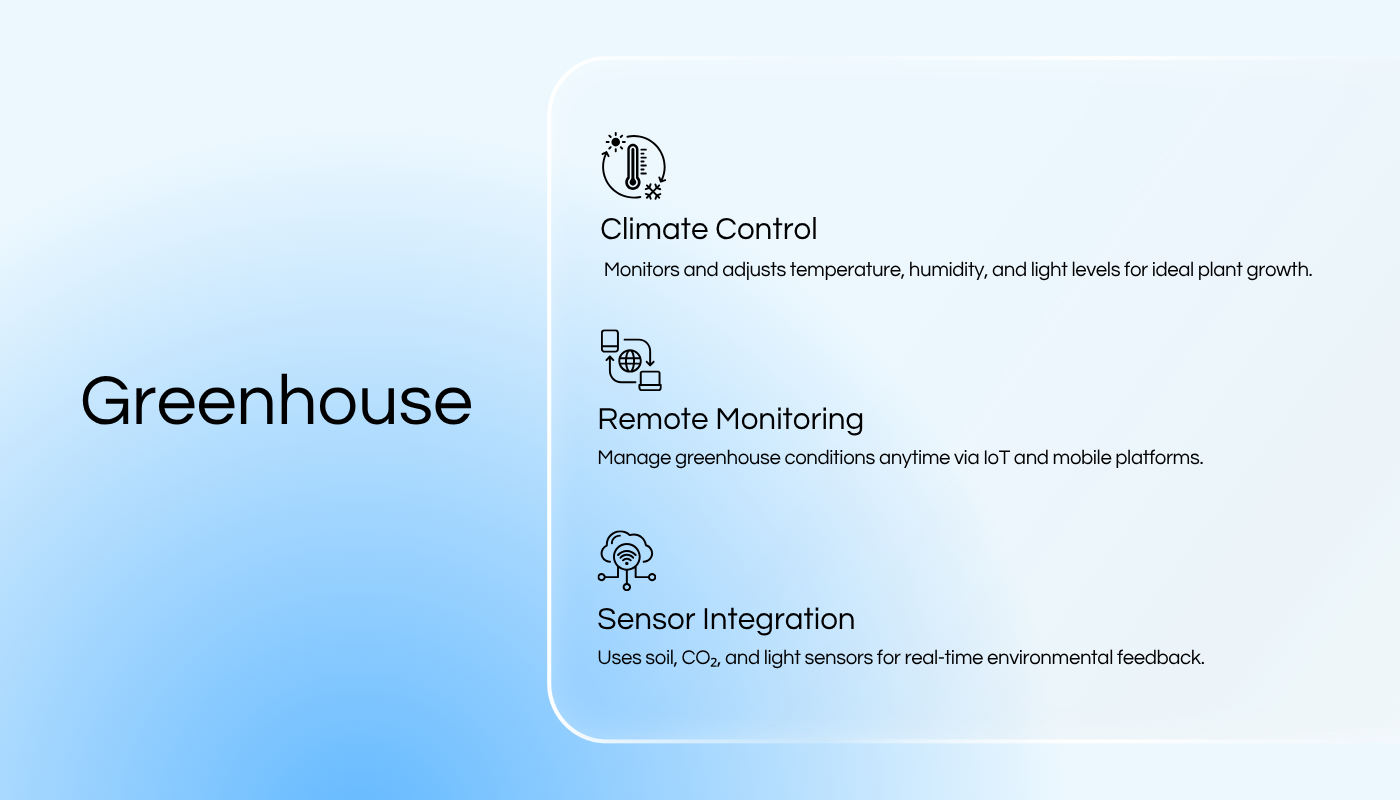 Greenhouse

Climate Control

Monitors and adjusts temperature, humidity, and light levels for ideal plant growth.

Remote Monitoring

Manage greenhouse conditions anytime via IoT and mobile platforms.

Sensor Integration

Uses soil, $CO_2$, and light sensors for real-time environmental feedback.